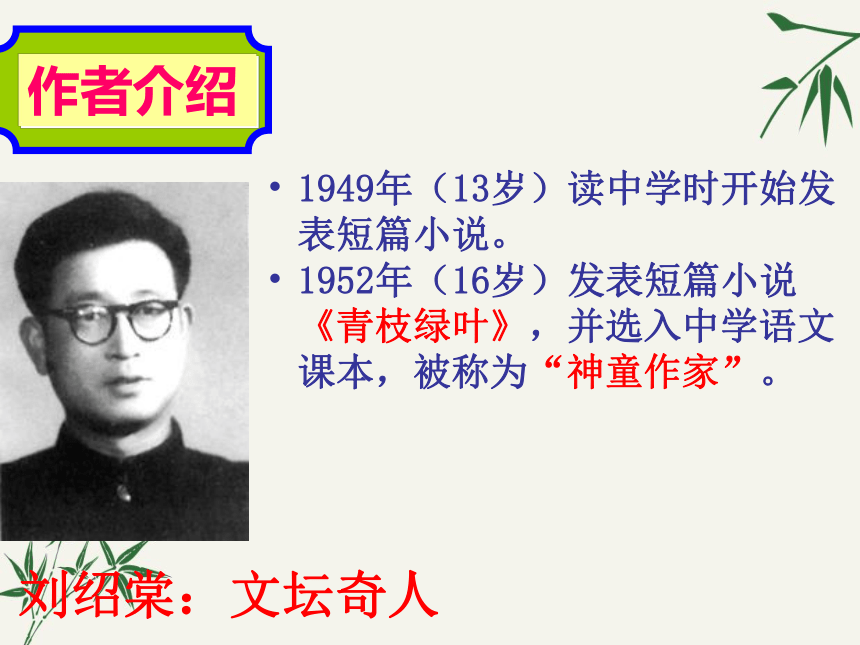 作者介绍

• 1949年（13岁）读中学时开始发表短篇小说。

• 1952年（16岁）发表短篇小说《青枝绿叶》，并选入中学语文课本，被称为“神童作家”。

刘绍棠：文坛奇人